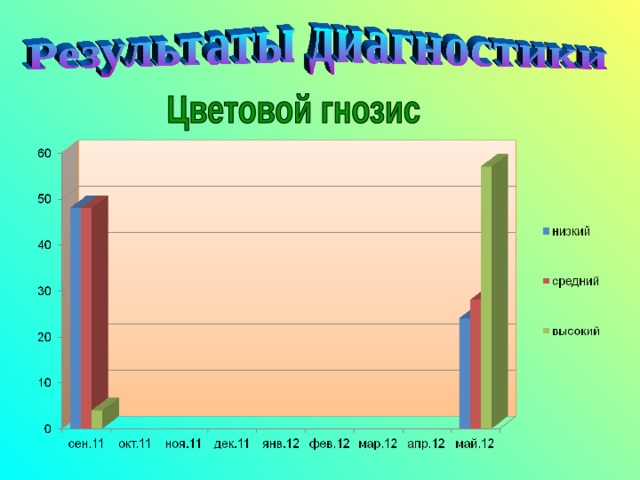 Результаты диагностики

Цветовой гнозис

60
50
40
30
20
10
0

сен.11 окт.11 ноя.11 дек.11 янв.12 фев.12 мар.12 апр.12 май.12

низкий
средний
высокий